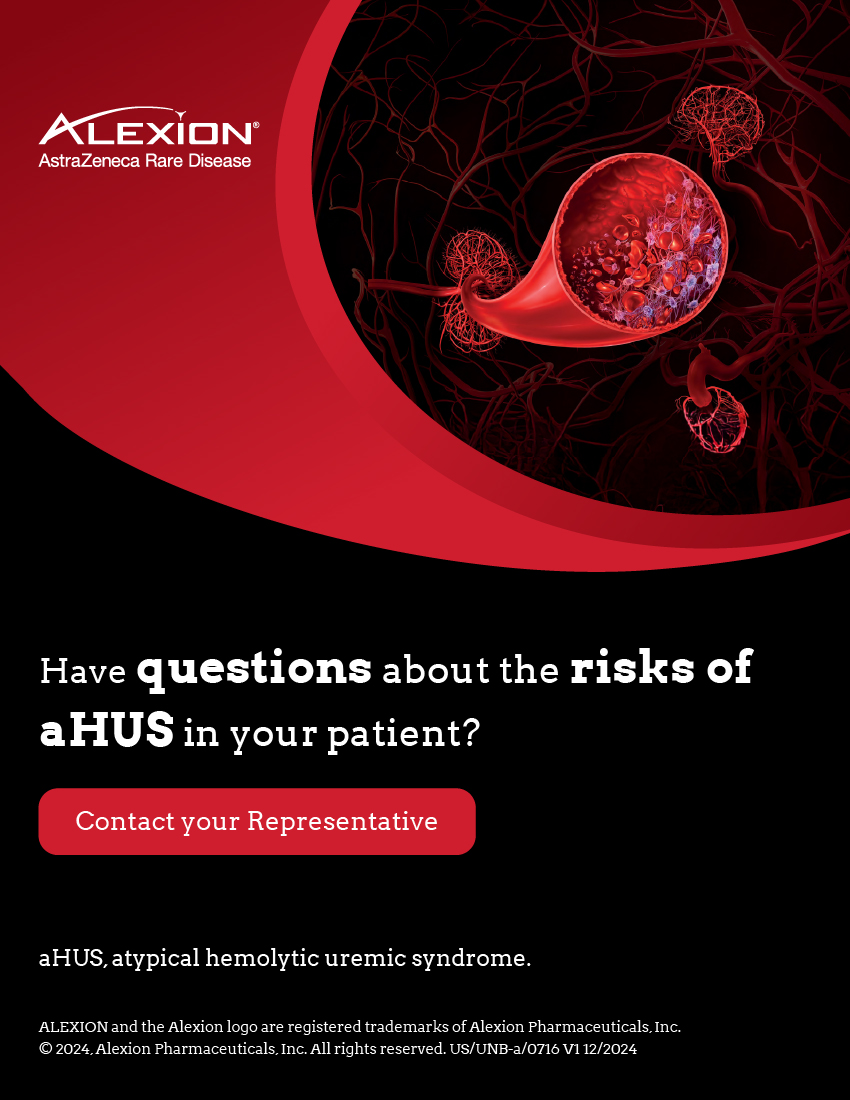 ALEXION®
AstraZeneca Rare Disease

Have questions about the risks of aHUS in your patient?

Contact your Representative

aHUS, atypical hemolytic uremic syndrome.

ALEXION and the Alexion logo are registered trademarks of Alexion Pharmaceuticals, Inc.
© 2024, Alexion Pharmaceuticals, Inc. All rights reserved. US/UNB-a/0716 V1 12/2024